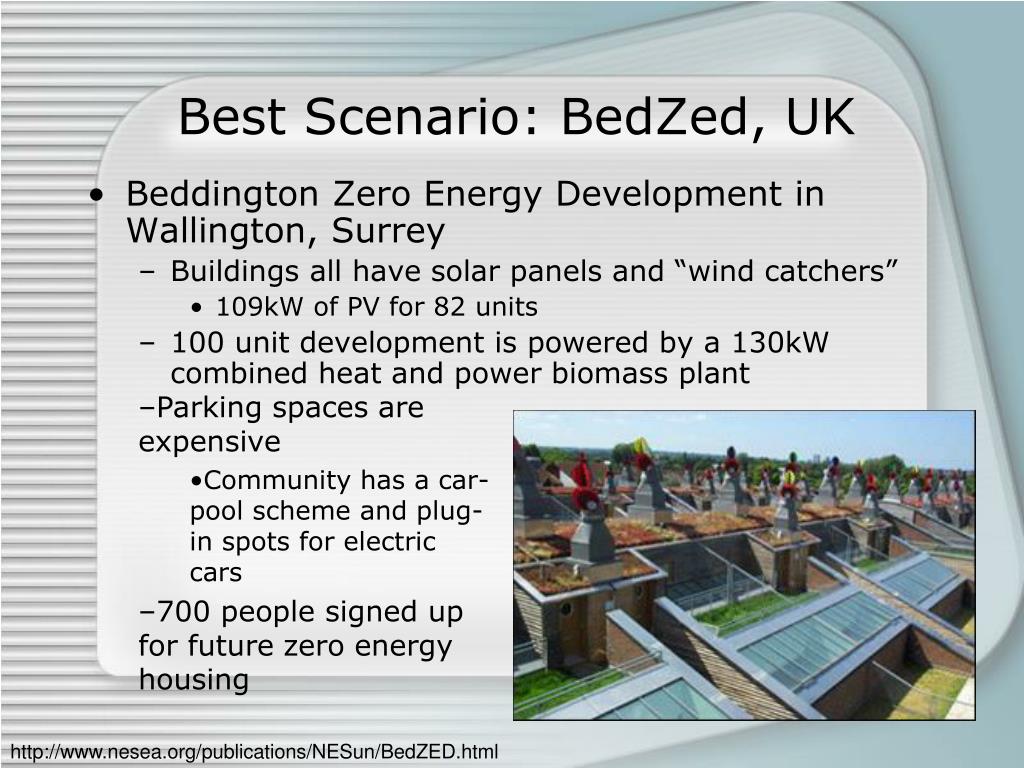 Best Scenario: BedZed, UK

• Beddington Zero Energy Development in Wallington, Surrey

– Buildings all have solar panels and “wind catchers”

• 109kW of PV for 82 units

– 100 unit development is powered by a 130kW combined heat and power biomass plant

–Parking spaces are expensive

•Community has a car-pool scheme and plug-in spots for electric cars

–700 people signed up for future zero energy housing

http://www.nesea.org/publications/NESun/BedZED.html